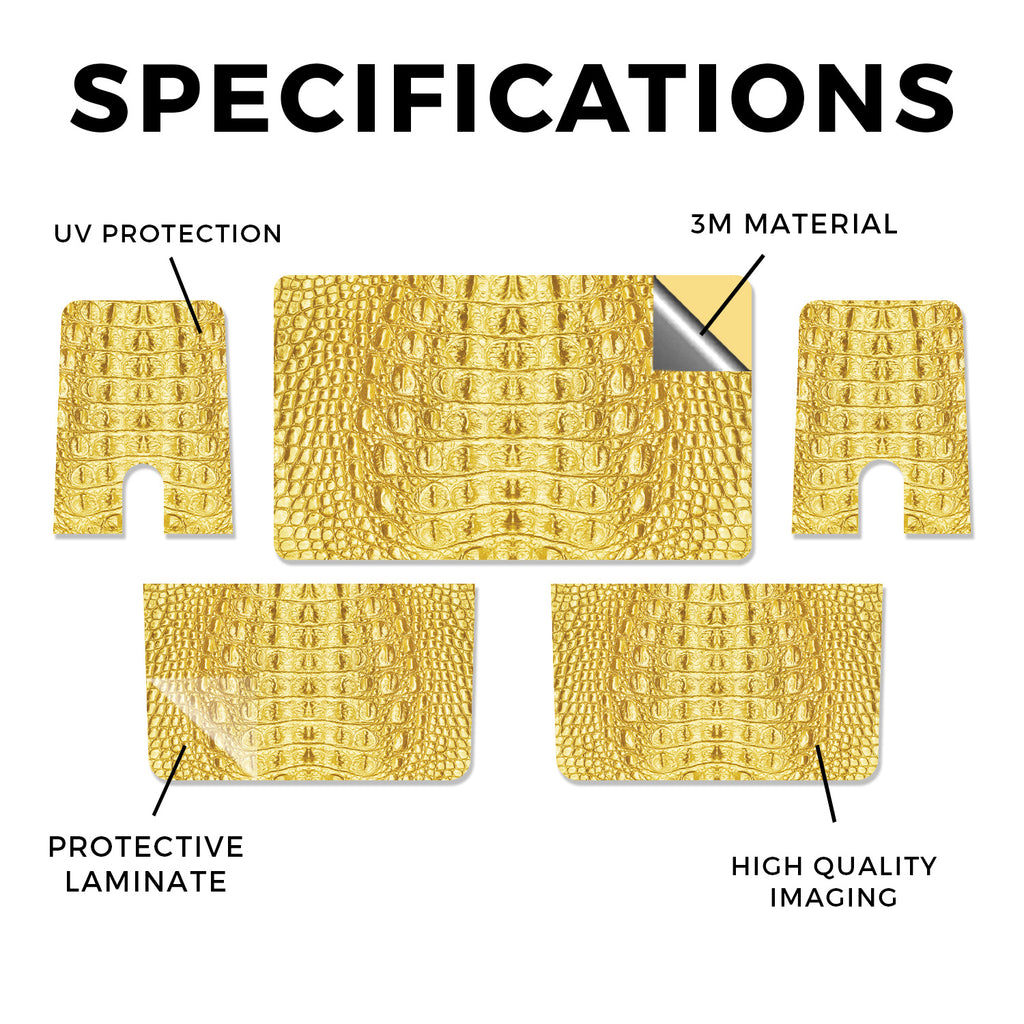 SPECIFICATIONS

UV PROTECTION

3M MATERIAL

PROTECTIVE LAMINATE

HIGH QUALITY IMAGING